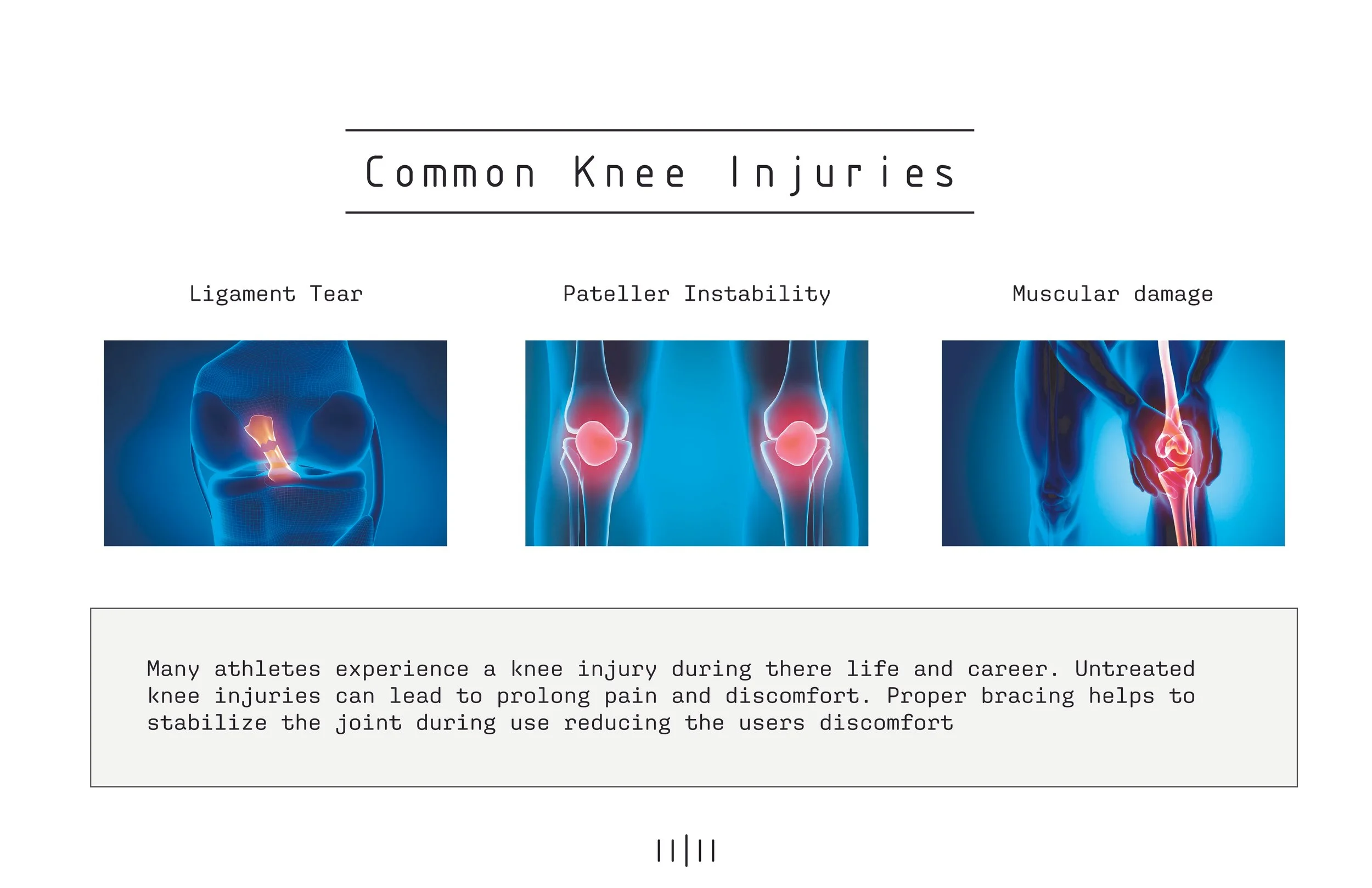 Common Knee Injuries

Ligament Tear

Pateller Instability

Muscular damage

Many athletes experience a knee injury during there life and career. Untreated knee injuries can lead to prolong pain and discomfort. Proper bracing helps to stabilize the joint during use reducing the users discomfort